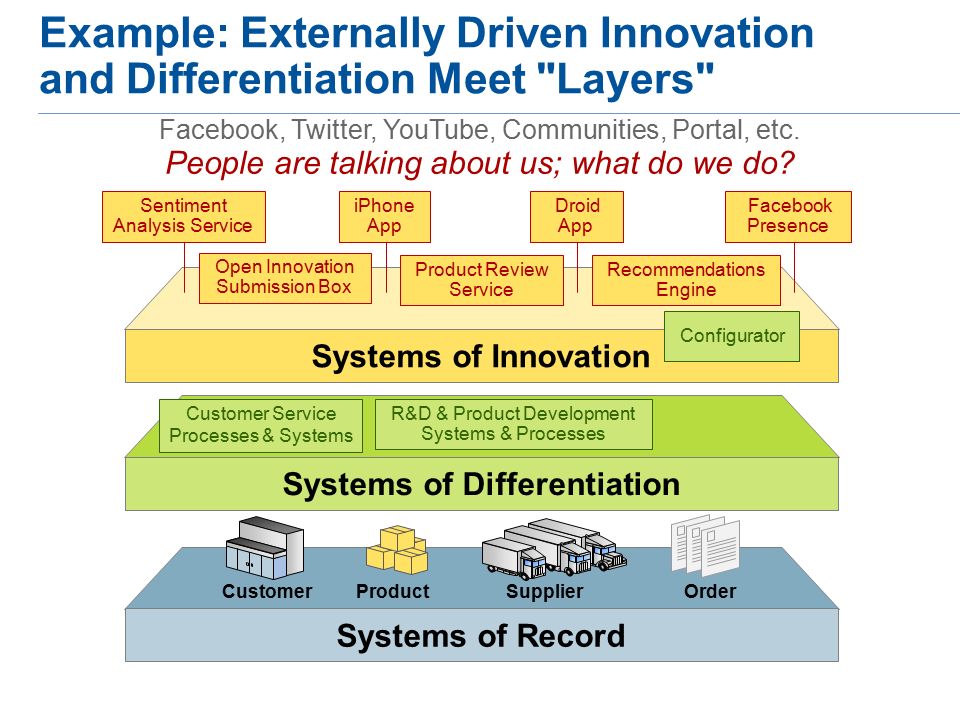 Example: Externally Driven Innovation and Differentiation Meet "Layers"

Facebook, Twitter, YouTube, Communities, Portal, etc.

People are talking about us; what do we do?

Sentiment Analysis Service

iPhone App

Droid App

Facebook Presence

Open Innovation Submission Box

Product Review Service

Recommendations Engine

Configurator

Systems of Innovation

Customer Service Processes & Systems

R&D & Product Development Systems & Processes

Systems of Differentiation

Customer

Product

Supplier

Order

Systems of Record